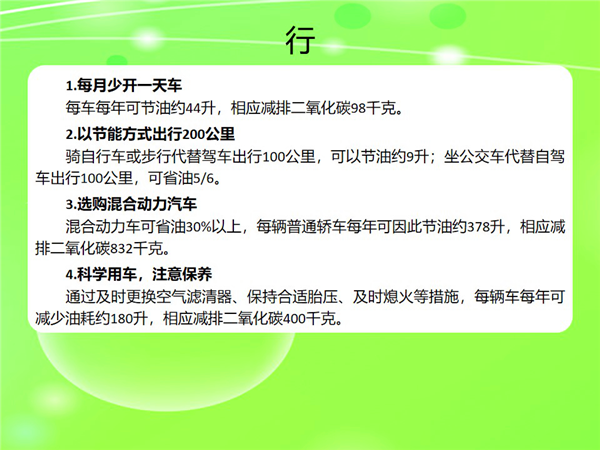 行

1.每月少开一天车

每车每年可节油约44升，相应减排二氧化碳98千克。

2.以节能方式出行200公里

骑自行车或步行代替驾车出行100公里，可以节油约9升；坐公交车代替自驾车出行100公里，可省油5/6。

3.选购混合动力汽车

混合动力车可省油30%以上，每辆普通轿车每年可因此节油约378升，相应减排二氧化碳832千克。

4.科学用车，注意保养

通过及时更换空气滤清器、保持合适胎压、及时熄火等措施，每辆车每年可减少油耗约180升，相应减排二氧化碳400千克。